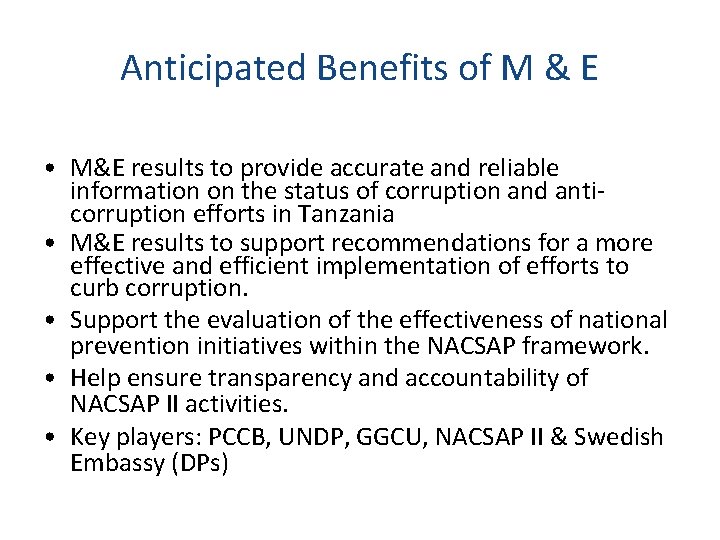 Anticipated Benefits of M & E

• M&E results to provide accurate and reliable information on the status of corruption and anti-corruption efforts in Tanzania
• M&E results to support recommendations for a more effective and efficient implementation of efforts to curb corruption.
• Support the evaluation of the effectiveness of national prevention initiatives within the NACSAP framework.
• Help ensure transparency and accountability of NACSAP II activities.
• Key players: PCCB, UNDP, GGCU, NACSAP II & Swedish Embassy (DPs)